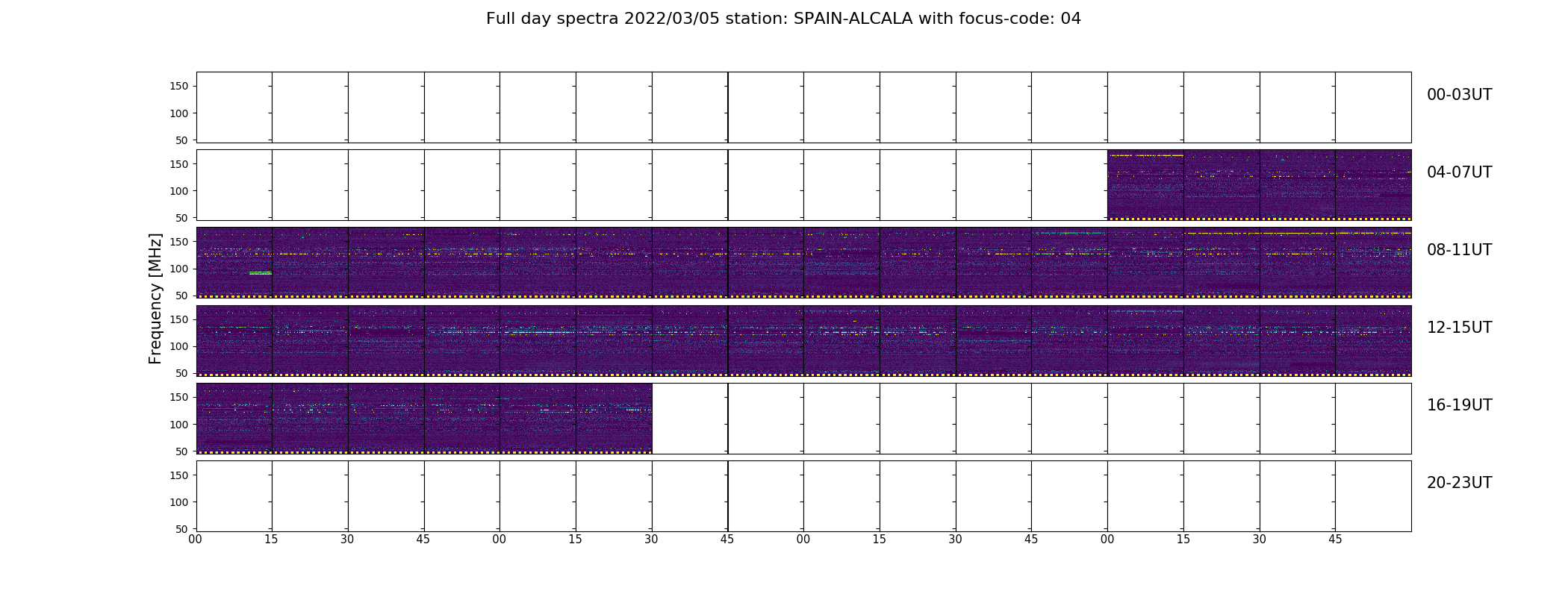 Full day spectra 2022/03/05 station: SPAIN-ALCALA with focus-code: 04

Frequency [MHz]

150
100
50
00-03UT

150
100
50
04-07UT

150
100
50
08-11UT

150
100
50
12-15UT

150
100
50
16-19UT

150
100
50
20-23UT

00 15 30 45 00 15 30 45 00 15 30 45 00 15 30 45